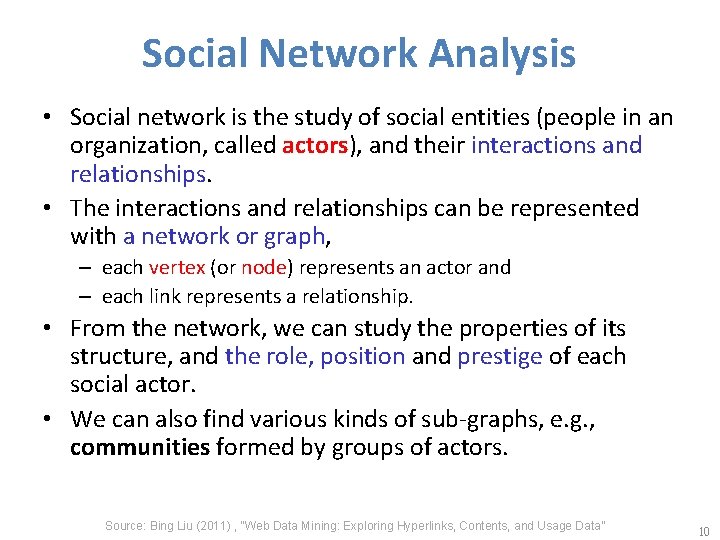 Social Network Analysis

• Social network is the study of social entities (people in an organization, called actors), and their interactions and relationships.

• The interactions and relationships can be represented with a network or graph,
– each vertex (or node) represents an actor and
– each link represents a relationship.

• From the network, we can study the properties of its structure, and the role, position and prestige of each social actor.

• We can also find various kinds of sub-graphs, e.g., communities formed by groups of actors.

Source: Bing Liu (2011) , "Web Data Mining: Exploring Hyperlinks, Contents, and Usage Data"

10